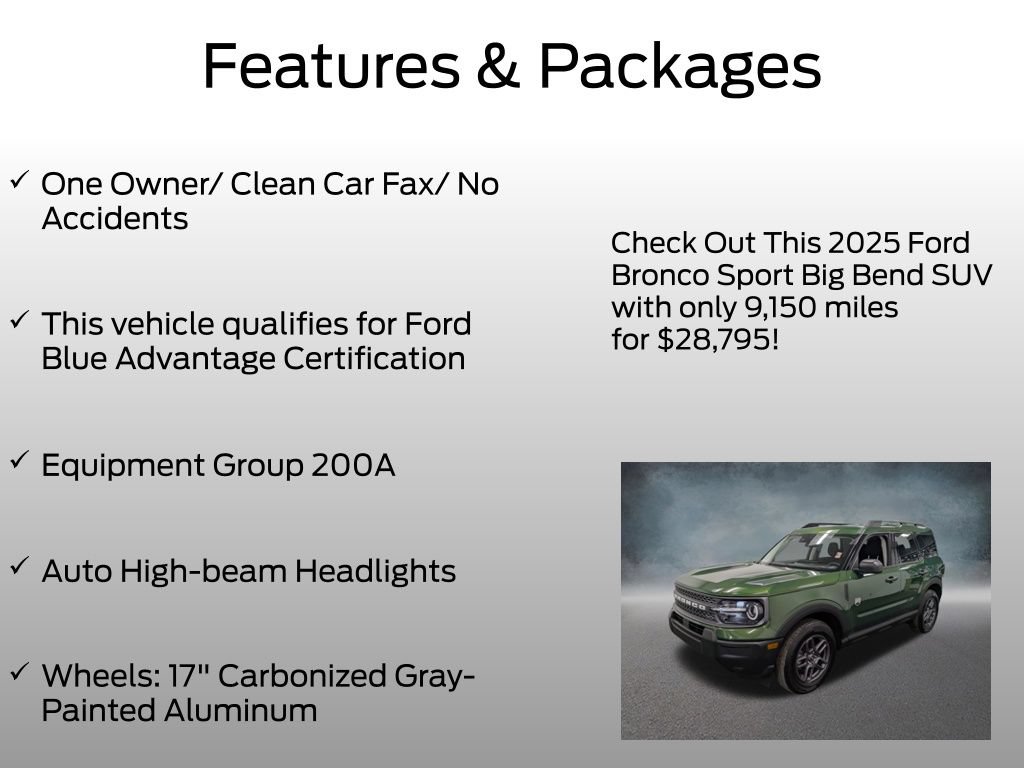 Features & Packages

✓ One Owner/ Clean Car Fax/ No Accidents

✓ This vehicle qualifies for Ford Blue Advantage Certification

✓ Equipment Group 200A

✓ Auto High-beam Headlights

✓ Wheels: 17" Carbonized Gray-Painted Aluminum

Check Out This 2025 Ford Bronco Sport Big Bend SUV with only 9,150 miles for $28,795!

BRONCO